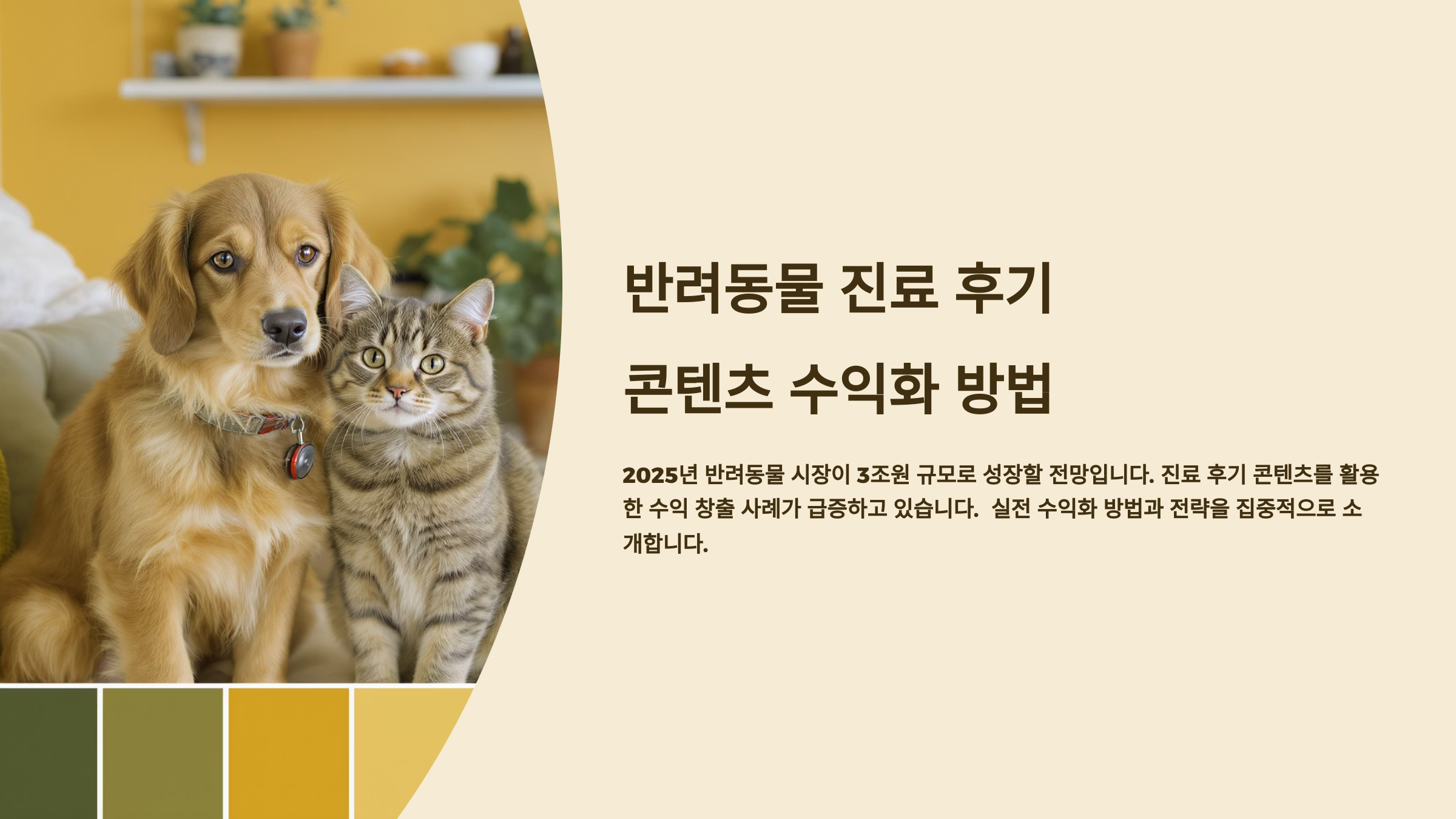 반려동물 진료 후기 콘텐츠 수익화 방법

2025년 반려동물 시장이 3조원 규모로 성장할 전망입니다. 진료 후기 콘텐츠를 활용한 수익 창출 사례가 급증하고 있습니다.  실전 수익화 방법과 전략을 집중적으로 소개합니다.